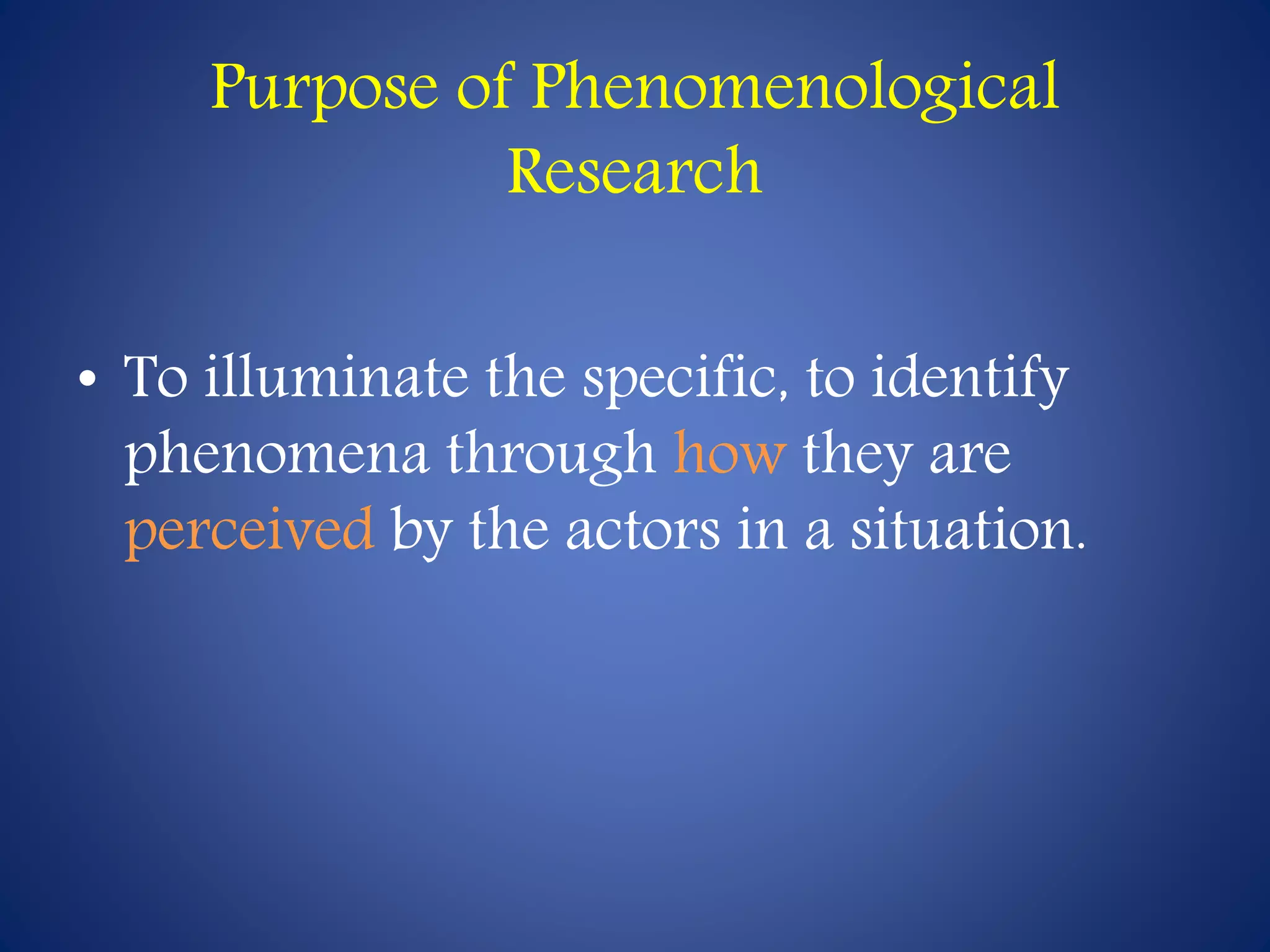 Purpose of Phenomenological Research

• To illuminate the specific, to identify phenomena through how they are perceived by the actors in a situation.